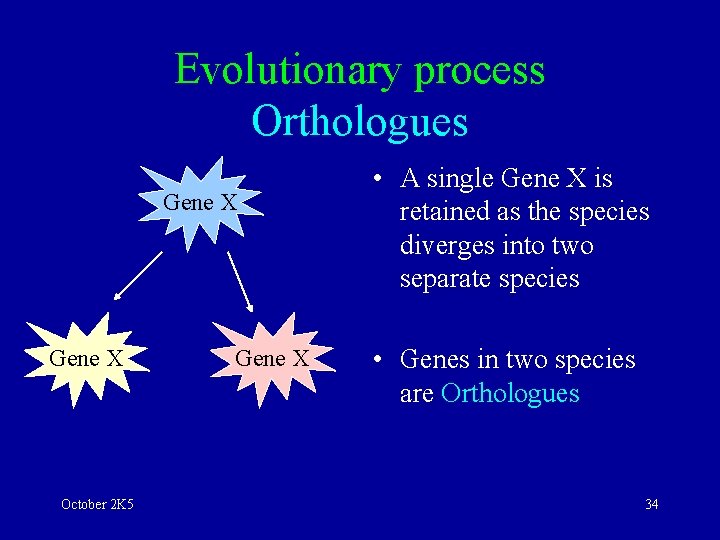 Evolutionary process
Orthologues

Gene X

Gene X

Gene X

• A single Gene X is retained as the species diverges into two separate species

• Genes in two species are Orthologues

October 2K5

34